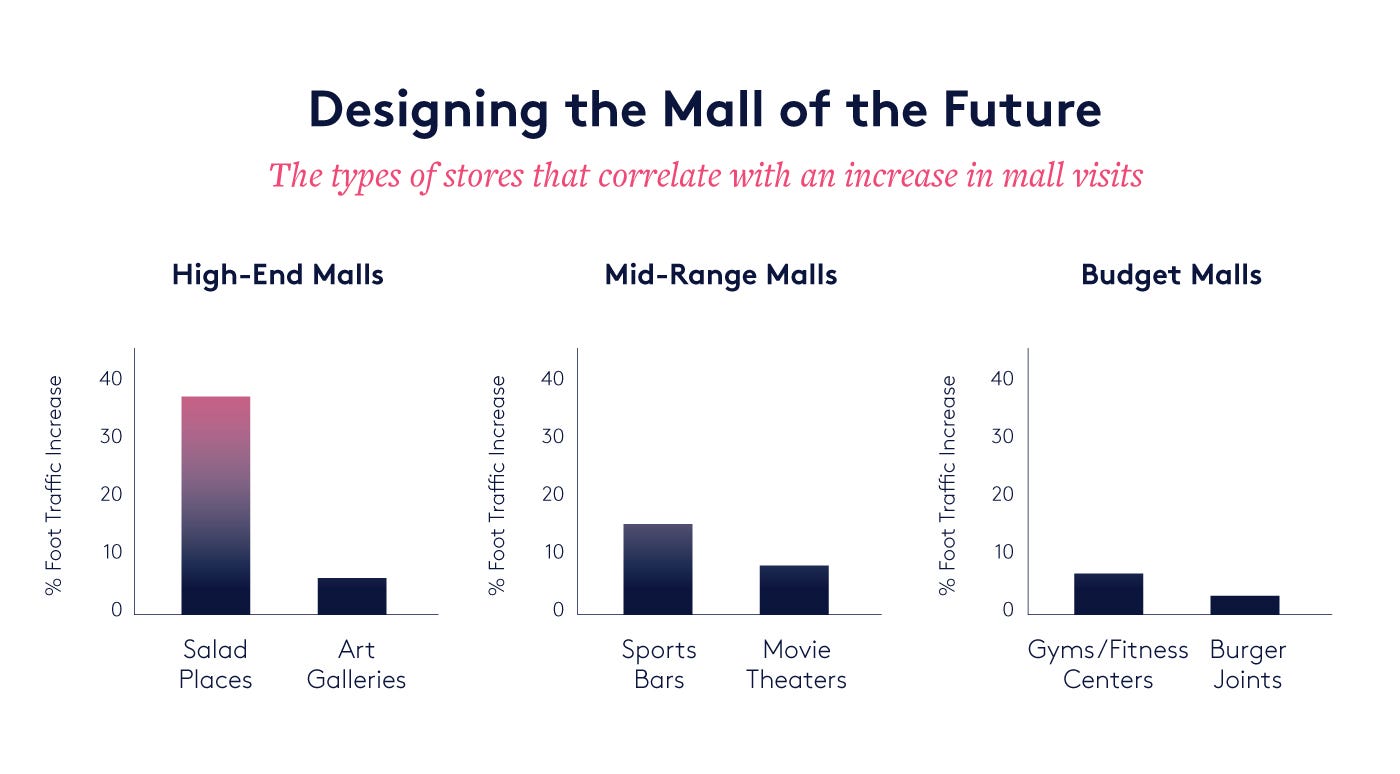 Designing the Mall of the Future

The types of stores that correlate with an increase in mall visits

High-End Malls

% Foot Traffic Increase

40
30
20
10
0

Salad Places

Art Galleries

Mid-Range Malls

% Foot Traffic Increase

40
30
20
10
0

Sports Bars

Movie Theaters

Budget Malls

% Foot Traffic Increase

40
30
20
10
0

Gyms/Fitness Centers

Burger Joints